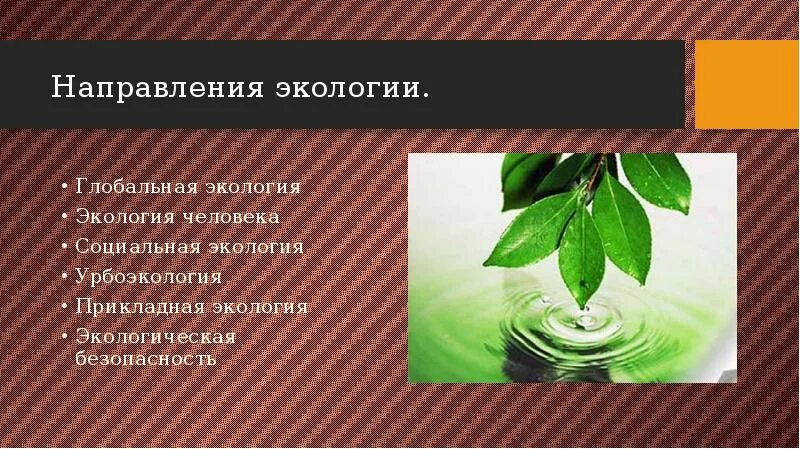 Направления экологии.

• Глобальная экология
• Экология человека
• Социальная экология
• Урбоэкология
• Прикладная экология
• Экологическая безопасность